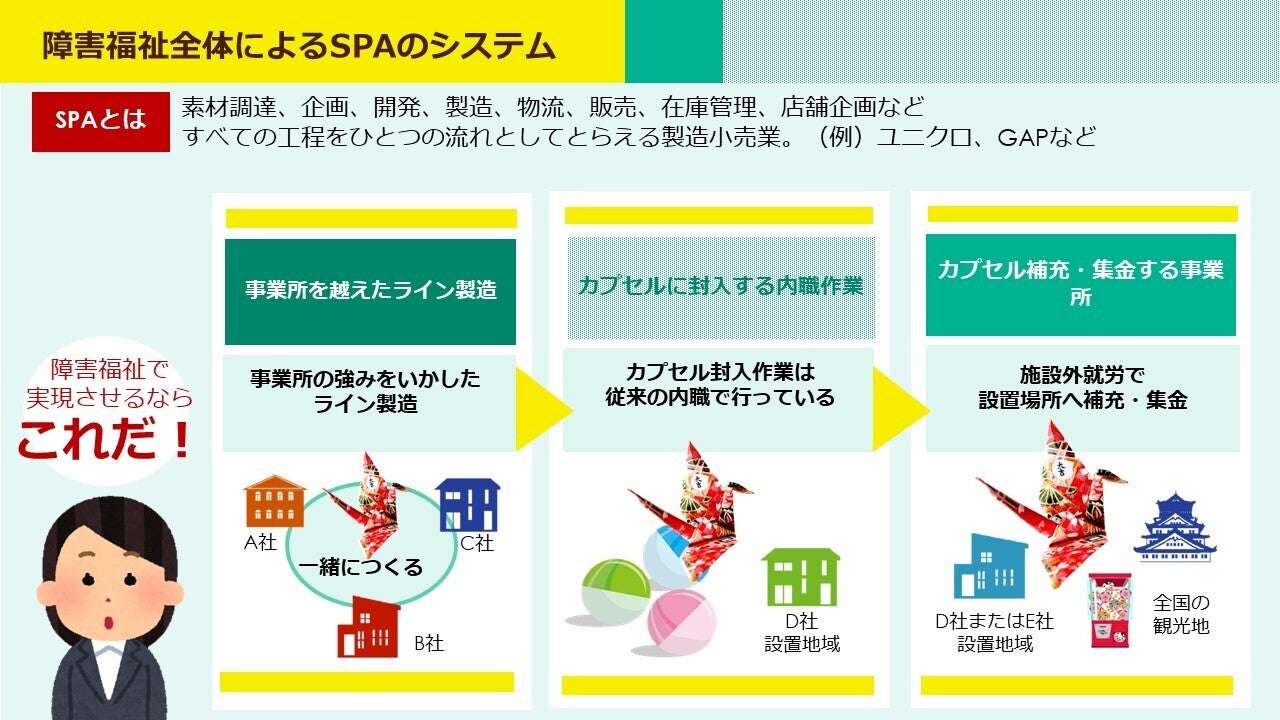 障害福祉全体によるSPAのシステム

SPAとは 素材調達、企画、開発、製造、物流、販売、在庫管理、店舗企画など すべての工程をひとつの流れとしてとらえる製造小売業。（例）ユニクロ、GAPなど

障害福祉で実現させるなら これだ！

事業所を越えたライン製造

事業所の強みをいかしたライン製造

A社

C社

一緒につくる

B社

カプセルに封入する内職作業

カプセル封入作業は従来の内職で行っている

D社 設置地域

カプセル補充・集金する事業所

施設外就労で設置場所へ補充・集金

D社またはE社 設置地域

全国の観光地